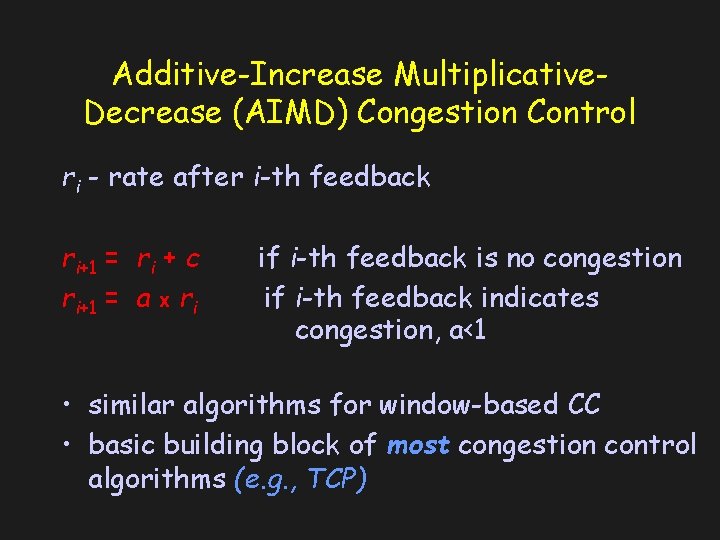 Additive-Increase Multiplicative-Decrease (AIMD) Congestion Control

$r_i$ - rate after $i$-th feedback

$r_{i+1} = r_i + c$ if $i$-th feedback is no congestion
$r_{i+1} = a \times r_i$ if $i$-th feedback indicates congestion, $a<1$

• similar algorithms for window-based CC
• basic building block of most congestion control algorithms (e.g., TCP)